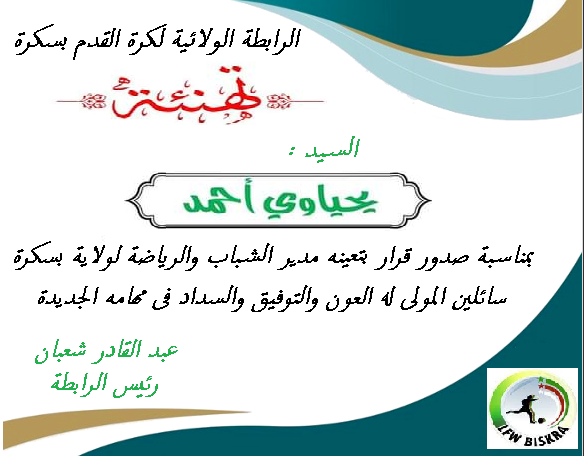 الرابطة الولائية لكرة القدم بسكرة

تهنئة

السيد :

يحياوي أحمد

بمناسبة صدور قرار بتعينه مدير الشباب والرياضة لولاية بسكرة سائلين المولى له العون والتوفيق والسداد في مهامه الجديدة

عبد القادر شعبان
رئيس الرابطة

LFW BISKRA